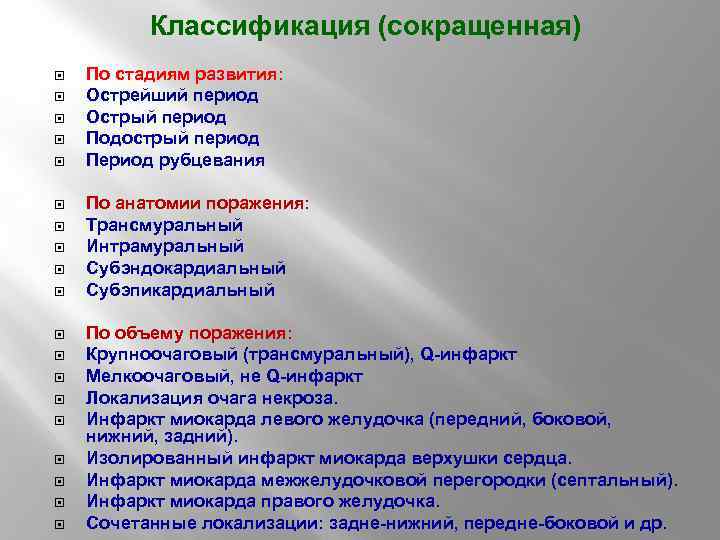 Классификация (сокращенная)

По стадиям развития:
Острейший период
Острый период
Подострый период
Период рубцевания

По анатомии поражения:
Трансмуральный
Интрамуральный
Субэндокардиальный
Субэпикардиальный

По объему поражения:
Крупноочаговый (трансмуральный), Q-инфаркт
Мелкоочаговый, не Q-инфаркт
Локализация очага некроза.
Инфаркт миокарда левого желудочка (передний, боковой, нижний, задний).
Изолированный инфаркт миокарда верхушки сердца.
Инфаркт миокарда межжелудочковой перегородки (септальный).
Инфаркт миокарда правого желудочка.
Сочетанные локализации: задне-нижний, передне-боковой и др.